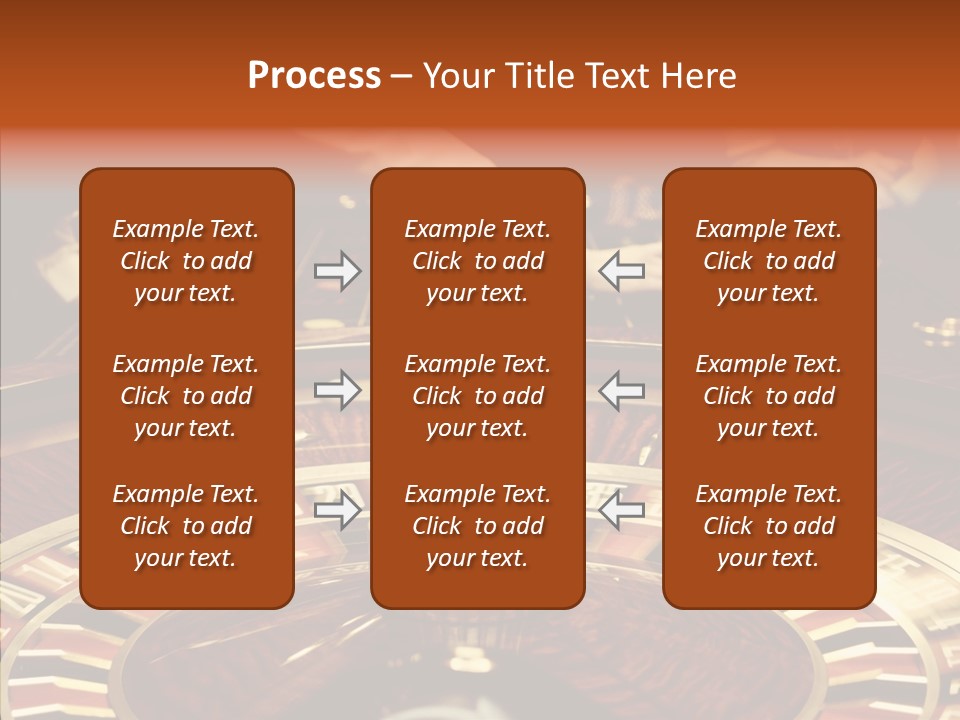 Process – Your Title Text Here

Example Text. Click to add your text.

Example Text. Click to add your text.

Example Text. Click to add your text.

Example Text. Click to add your text.

Example Text. Click to add your text.

Example Text. Click to add your text.

Example Text. Click to add your text.

Example Text. Click to add your text.

Example Text. Click to add your text.